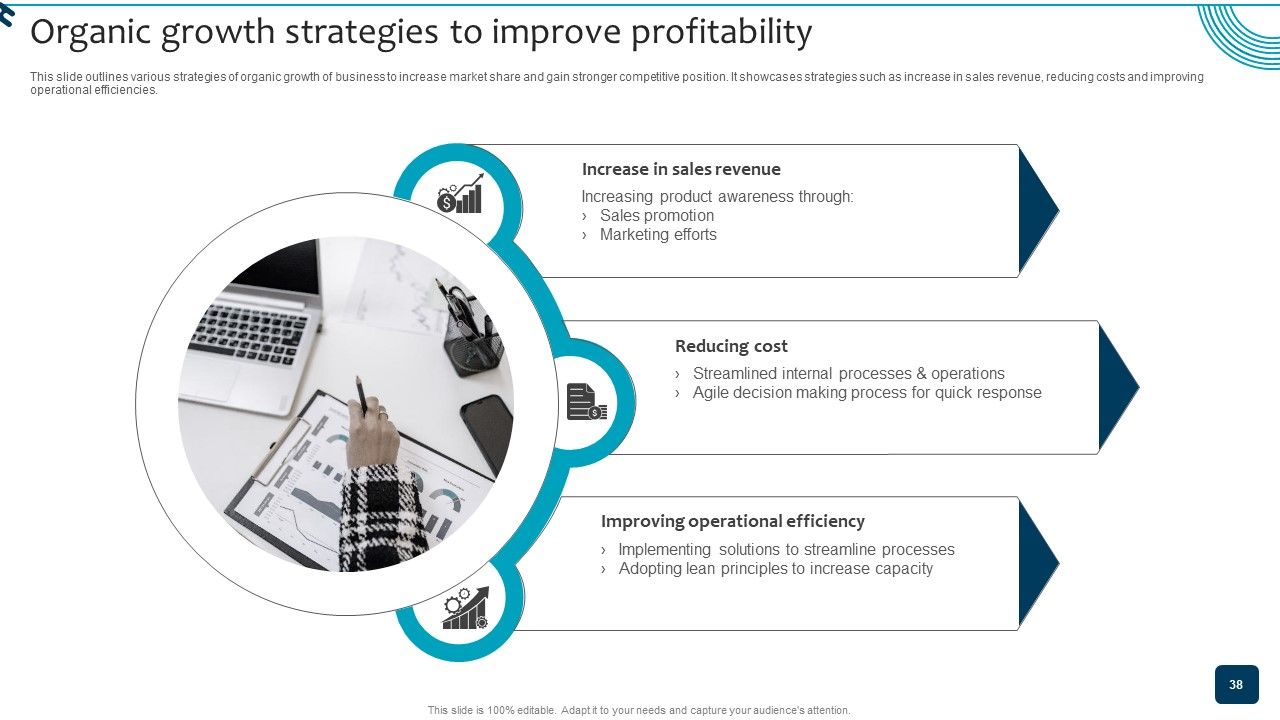 Organic growth strategies to improve profitability

This slide outlines various strategies of organic growth of business to increase market share and gain stronger competitive position. It showcases strategies such as increase in sales revenue, reducing costs and improving operational efficiencies.

Increase in sales revenue

Increasing product awareness through:
› Sales promotion
› Marketing efforts

Reducing cost

› Streamlined internal processes & operations
› Agile decision making process for quick response

Improving operational efficiency

› Implementing solutions to streamline processes
› Adopting lean principles to increase capacity

38

This slide is 100% editable. Adapt it to your needs and capture your audience's attention.